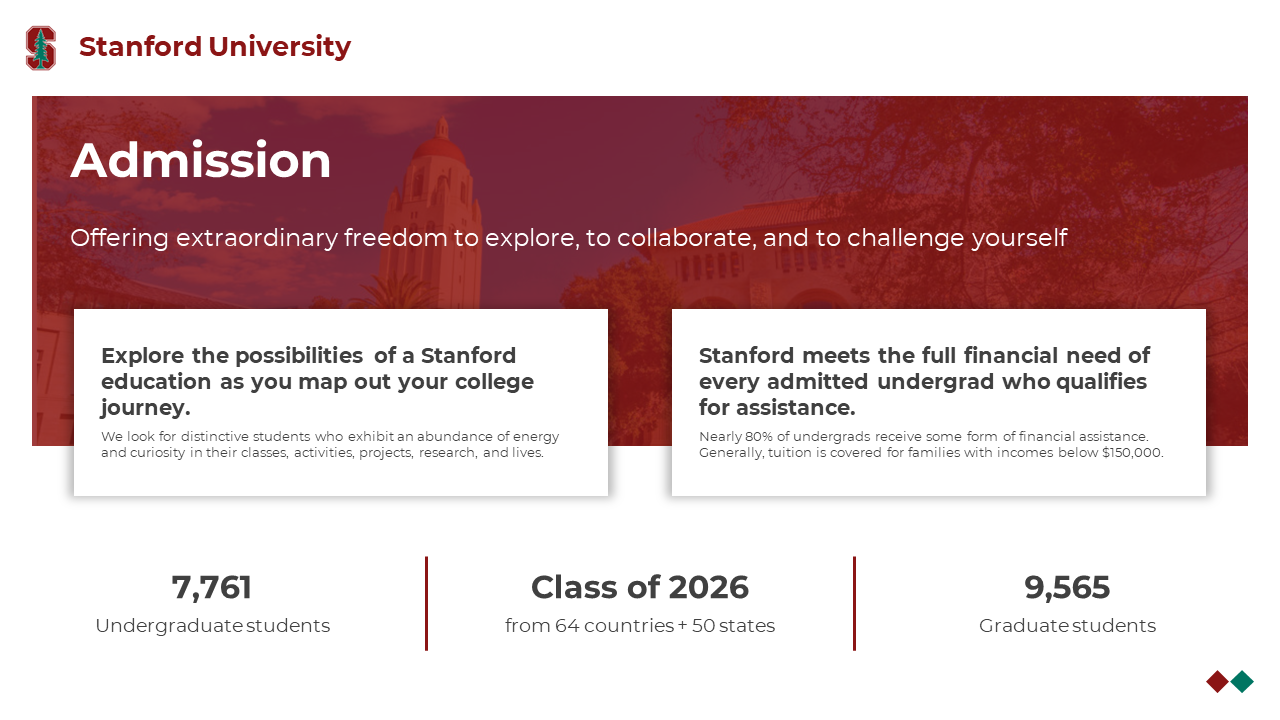 Stanford University

Admission

Offering extraordinary freedom to explore, to collaborate, and to challenge yourself

Explore the possibilities of a Stanford education as you map out your college journey.

We look for distinctive students who exhibit an abundance of energy and curiosity in their classes, activities, projects, research, and lives.

Stanford meets the full financial need of every admitted undergrad who qualifies for assistance.

Nearly 80% of undergrads receive some form of financial assistance. Generally, tuition is covered for families with incomes below $150,000.

7,761
Undergraduate students

Class of 2026
from 64 countries + 50 states

9,565
Graduate students